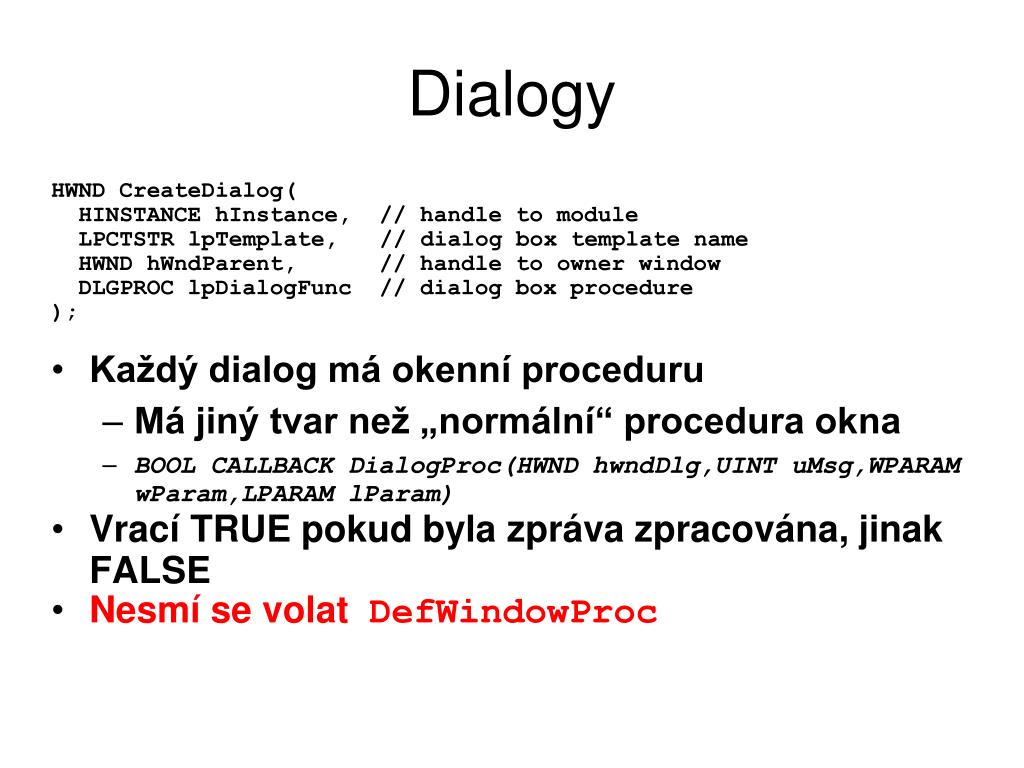 Dialogy

HWND CreateDialog(
  HINSTANCE hInstance,  // handle to module
  LPCTSTR lpTemplate,   // dialog box template name
  HWND hWndParent,      // handle to owner window
  DLGPROC lpDialogFunc  // dialog box procedure
);

• Každý dialog má okenní proceduru
  – Má jiný tvar než „normální“ procedura okna
  – BOOL CALLBACK DialogProc(HWND hwndDlg,UINT uMsg,WPARAM wParam,LPARAM lParam)
• Vrací TRUE pokud byla zpráva zpracována, jinak FALSE
• Nesmí se volat DefWindowProc